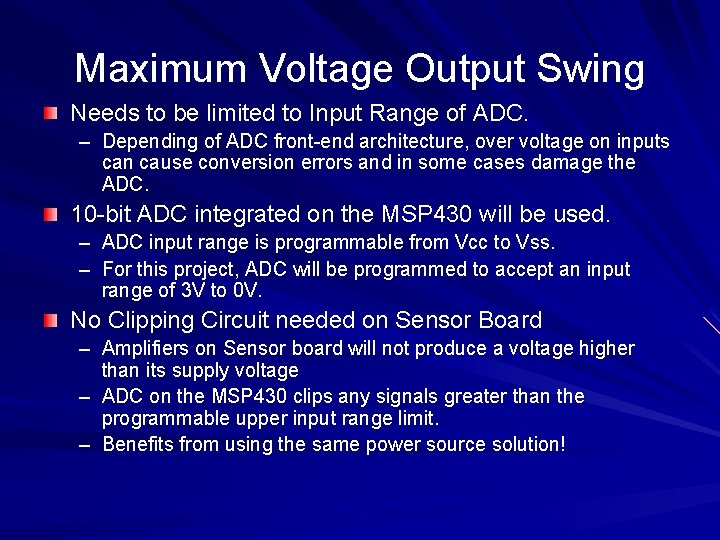 Maximum Voltage Output Swing

Needs to be limited to Input Range of ADC.

– Depending of ADC front-end architecture, over voltage on inputs can cause conversion errors and in some cases damage the ADC.

10-bit ADC integrated on the MSP430 will be used.

– ADC input range is programmable from Vcc to Vss.

– For this project, ADC will be programmed to accept an input range of 3V to 0V.

No Clipping Circuit needed on Sensor Board

– Amplifiers on Sensor board will not produce a voltage higher than its supply voltage

– ADC on the MSP430 clips any signals greater than the programmable upper input range limit.

– Benefits from using the same power source solution!